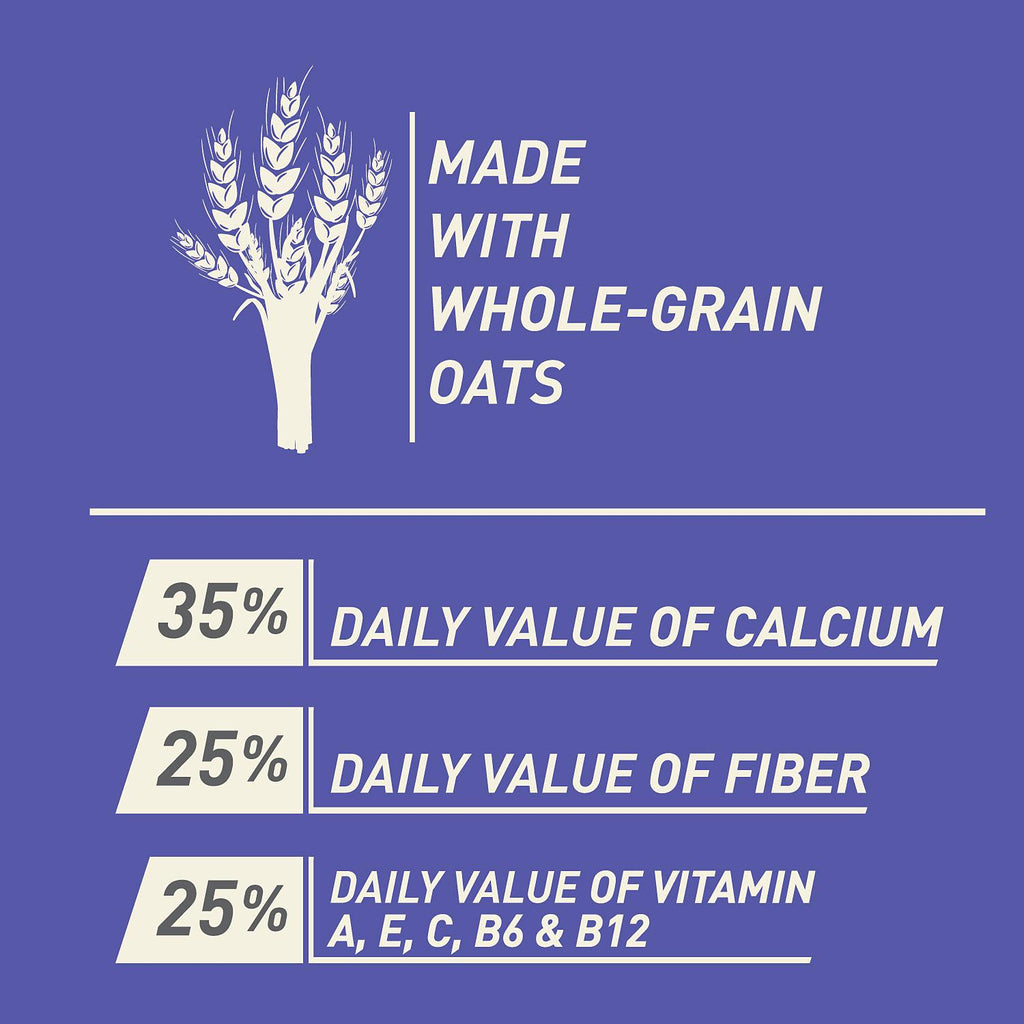 MADE WITH WHOLE-GRAIN OATS

35% DAILY VALUE OF CALCIUM

25% DAILY VALUE OF FIBER

25% DAILY VALUE OF VITAMIN A, E, C, B6 & B12